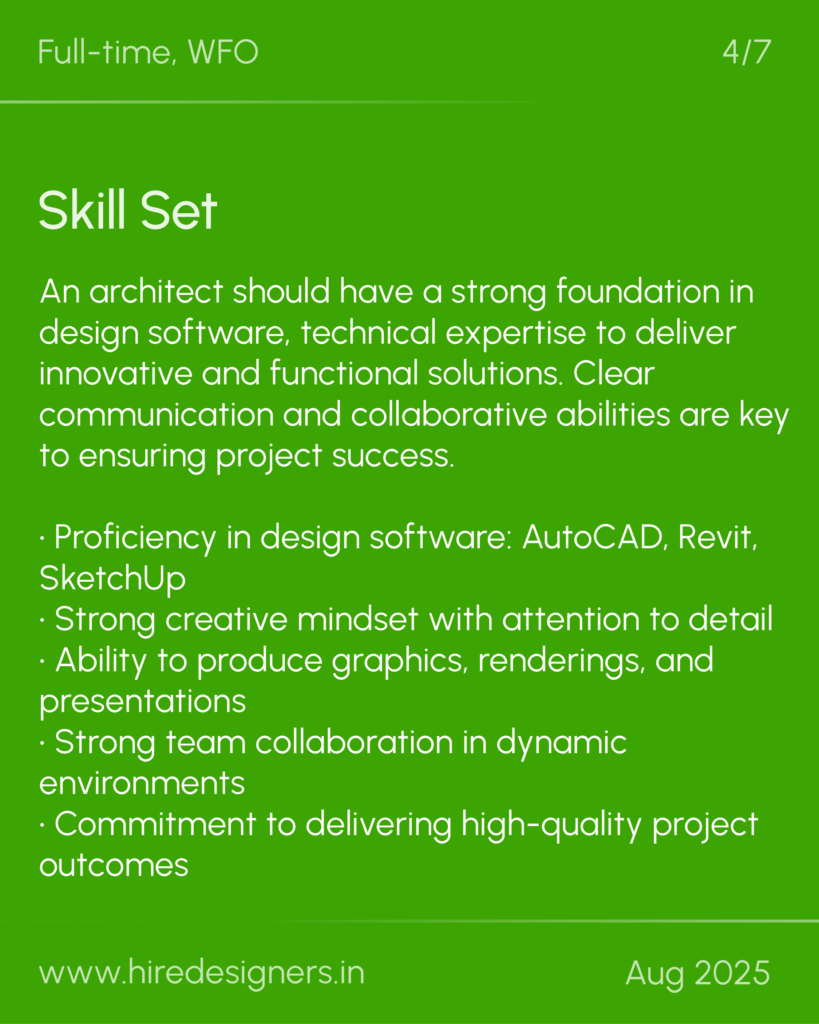 Full-time, WFO

4/7

Skill Set

An architect should have a strong foundation in design software, technical expertise to deliver innovative and functional solutions. Clear communication and collaborative abilities are key to ensuring project success.

· Proficiency in design software: AutoCAD, Revit, SketchUp
· Strong creative mindset with attention to detail
· Ability to produce graphics, renderings, and presentations
· Strong team collaboration in dynamic environments
· Commitment to delivering high-quality project outcomes

www.hiredesigners.in

Aug 2025